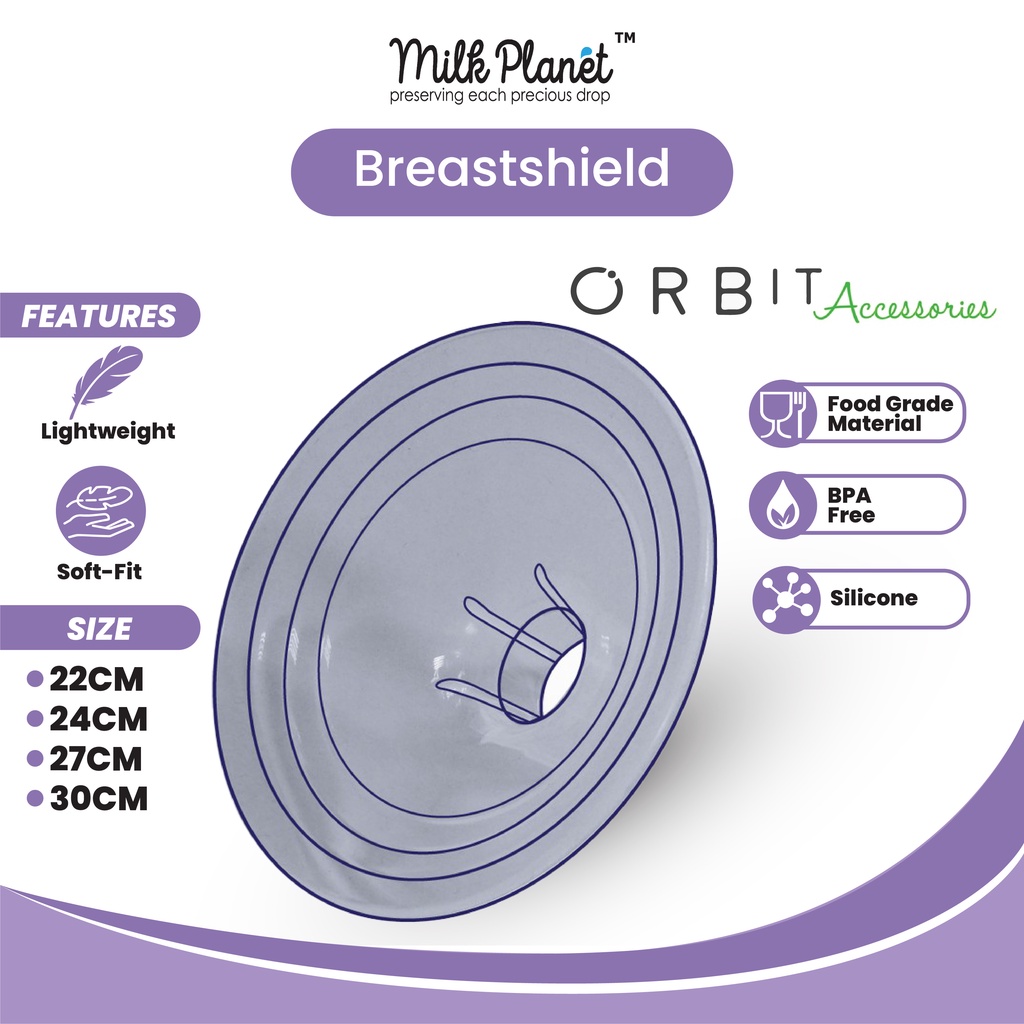 Milk Planet™
preserving each precious drop

Breastshield

ORBIT Accessories

FEATURES

Lightweight

Soft-Fit

SIZE

22CM
24CM
27CM
30CM

Food Grade Material

BPA Free

Silicone